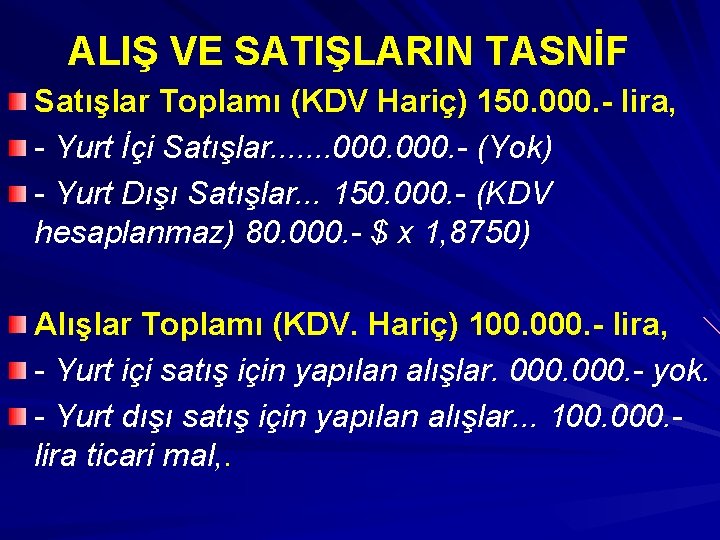 ALIŞ VE SATIŞLARIN TASNİF

Satışlar Toplamı (KDV Hariç) 150.000.- lira,

- Yurt İçi Satışlar.......000.000.- (Yok)

- Yurt Dışı Satışlar... 150.000.- (KDV hesaplanmaz) 80.000.- $ x 1,8750)

Alışlar Toplamı (KDV. Hariç) 100.000.- lira,

- Yurt içi satış için yapılan alışlar. 000.000.- yok.

- Yurt dışı satış için yapılan alışlar... 100.000.- lira ticari mal,.